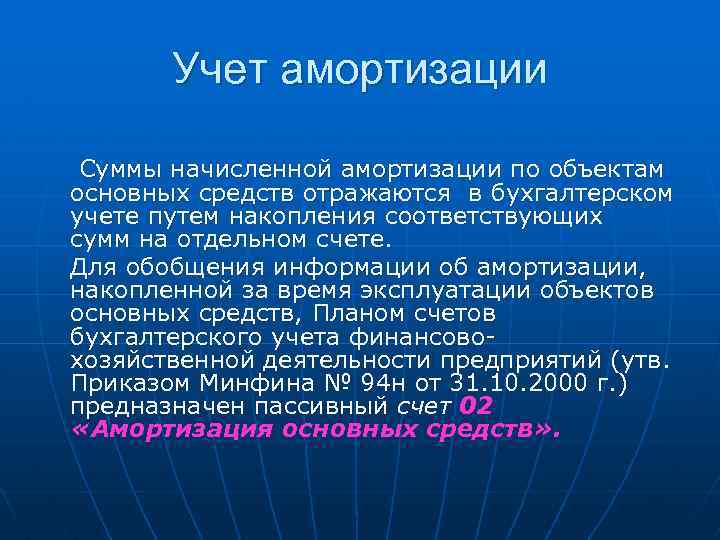 Учет амортизации

Суммы начисленной амортизации по объектам основных средств отражаются в бухгалтерском учете путем накопления соответствующих сумм на отдельном счете.

Для обобщения информации об амортизации, накопленной за время эксплуатации объектов основных средств, Планом счетов бухгалтерского учета финансово-хозяйственной деятельности предприятий (утв. Приказом Минфина № 94н от 31.10.2000 г.) предназначен пассивный счет 02 «Амортизация основных средств».